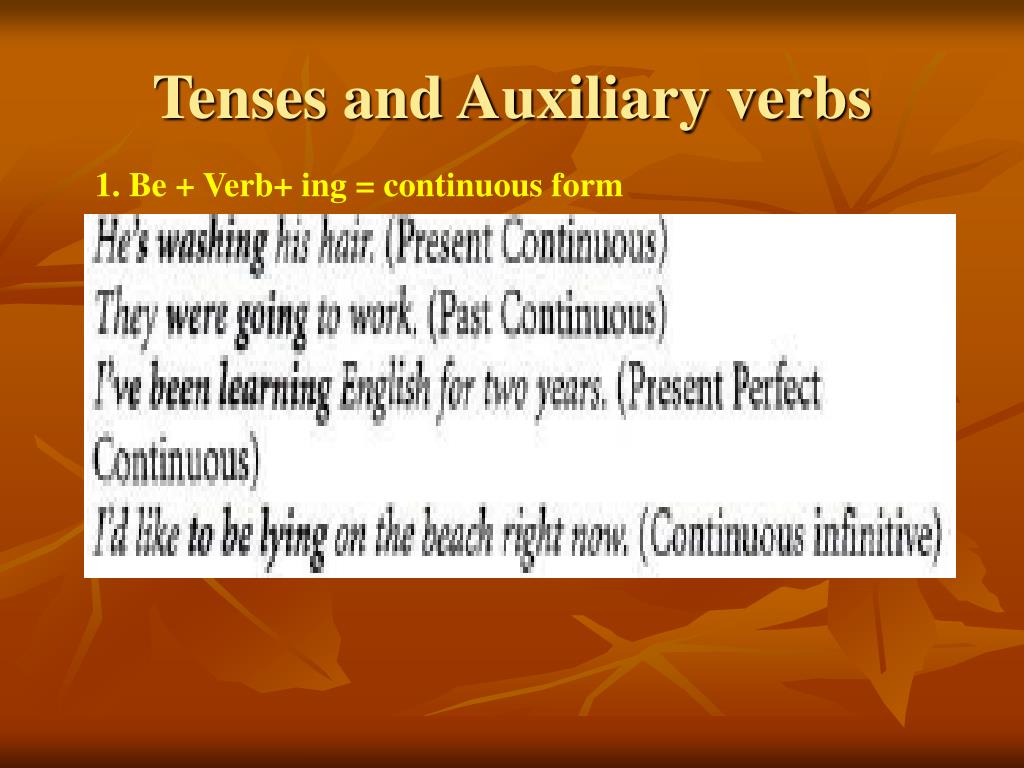 Tenses and Auxiliary verbs

1. Be + Verb+ ing = continuous form

He's washing his hair. (Present Continuous)
They were going to work. (Past Continuous)
I've been learning English for two years. (Present Perfect Continuous)
I'd like to be lying on the beach right now. (Continuous infinitive)